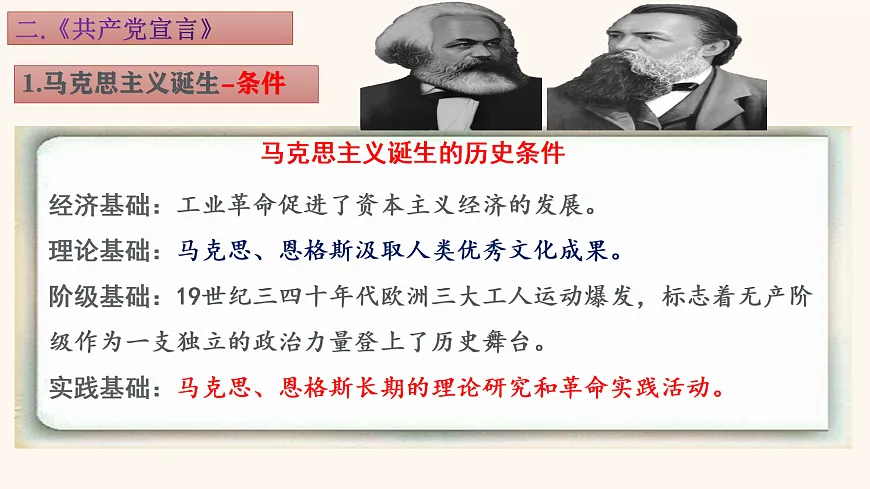 二.《共产党宣言》

1.马克思主义诞生–条件

马克思主义诞生的历史条件

经济基础：工业革命促进了资本主义经济的发展。

理论基础：马克思、恩格斯汲取人类优秀文化成果。

阶级基础：19世纪三四十年代欧洲三大工人运动爆发，标志着无产阶级作为一支独立的政治力量登上了历史舞台。

实践基础：马克思、恩格斯长期的理论研究和革命实践活动。